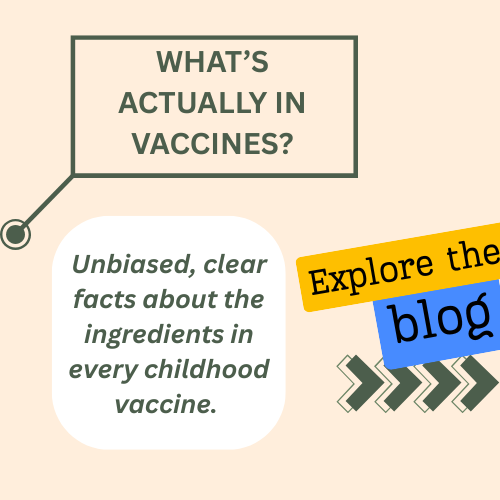 WHAT'S ACTUALLY IN VACCINES?

Unbiased, clear facts about the ingredients in every childhood vaccine.

Explore the blog